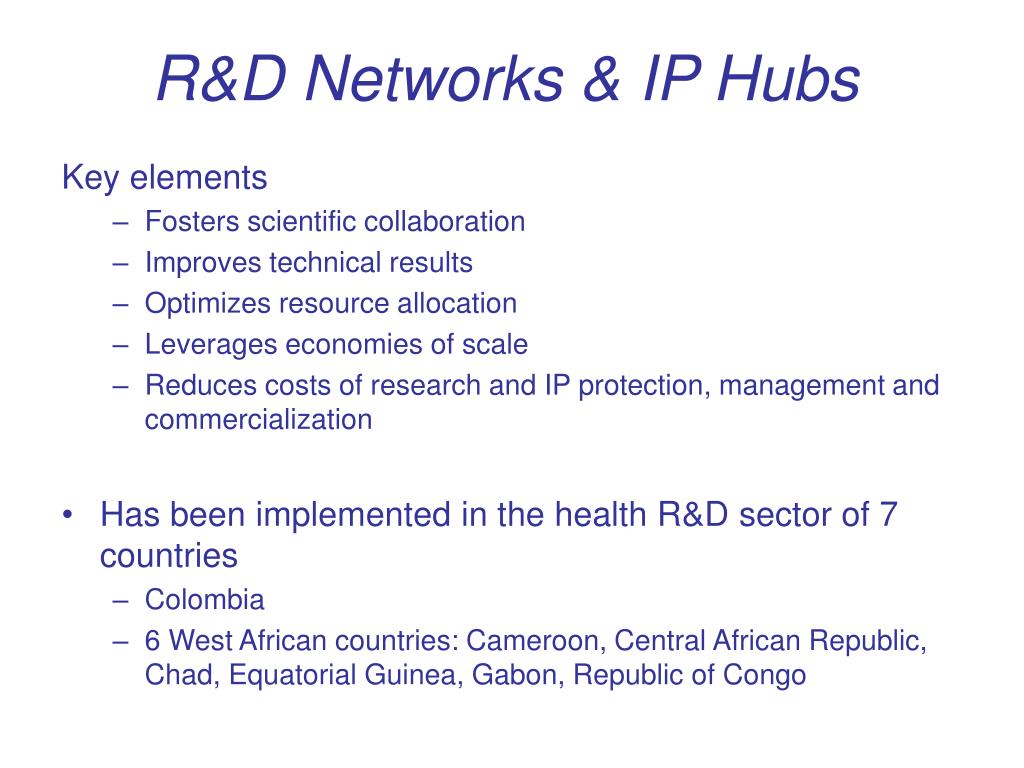 R&D Networks & IP Hubs

Key elements
– Fosters scientific collaboration
– Improves technical results
– Optimizes resource allocation
– Leverages economies of scale
– Reduces costs of research and IP protection, management and commercialization

• Has been implemented in the health R&D sector of 7 countries
– Colombia
– 6 West African countries: Cameroon, Central African Republic, Chad, Equatorial Guinea, Gabon, Republic of Congo